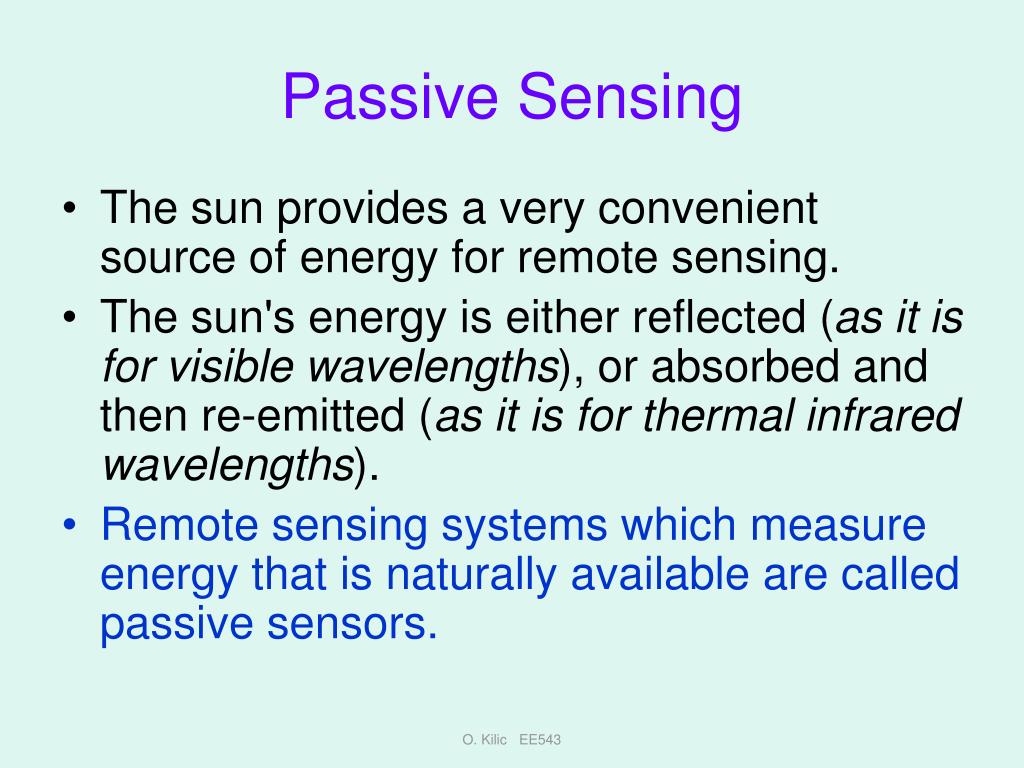 Passive Sensing

• The sun provides a very convenient source of energy for remote sensing.
• The sun's energy is either reflected (as it is for visible wavelengths), or absorbed and then re-emitted (as it is for thermal infrared wavelengths).
• Remote sensing systems which measure energy that is naturally available are called passive sensors.

O. Kilic EE543